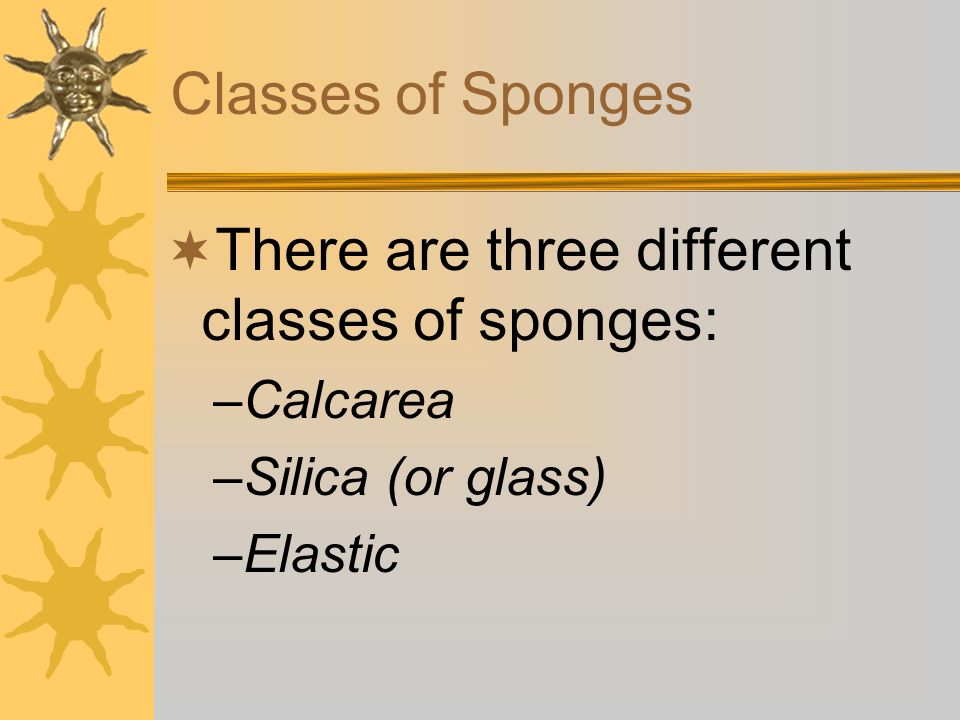 Classes of Sponges

There are three different classes of sponges:

–Calcarea

–Silica (or glass)

–Elastic